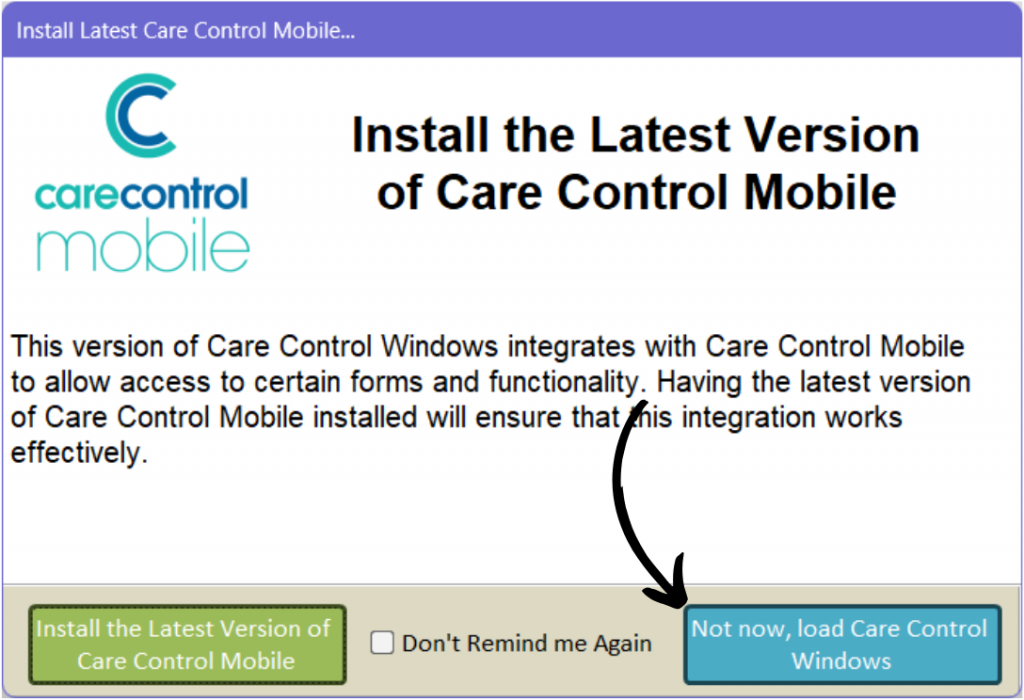 Install Latest Care Control Mobile...

carecontrol
mobile

Install the Latest Version of Care Control Mobile

This version of Care Control Windows integrates with Care Control Mobile to allow access to certain forms and functionality. Having the latest version of Care Control Mobile installed will ensure that this integration works effectively.

Install the Latest Version of Care Control Mobile

Don't Remind me Again

Not now, load Care Control Windows